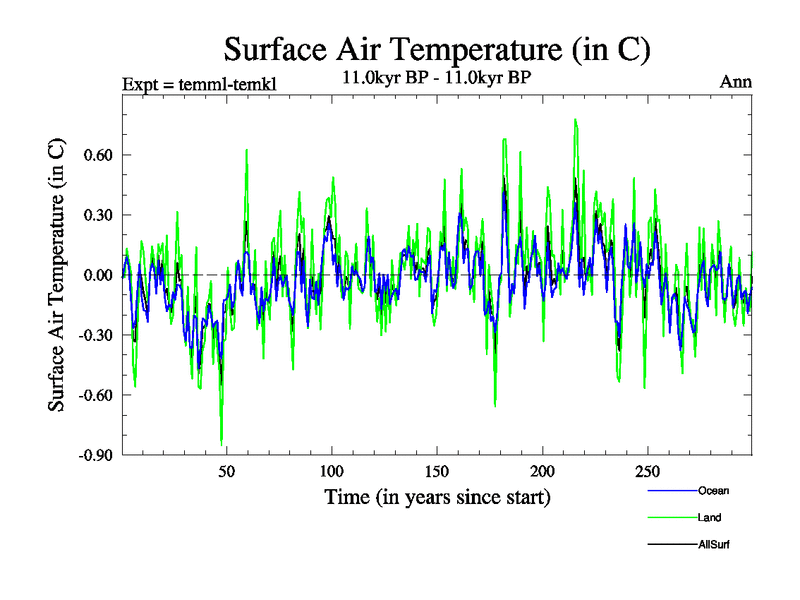 Surface Air Temperature (in C)

Expt = temml-temkl

11.0kyr BP - 11.0kyr BP

Ann

Surface Air Temperature (in C)

0.60
0.30
0.00
-0.30
-0.60
-0.90

50
100
150
200
250

Time (in years since start)

Ocean
Land
AllSurf